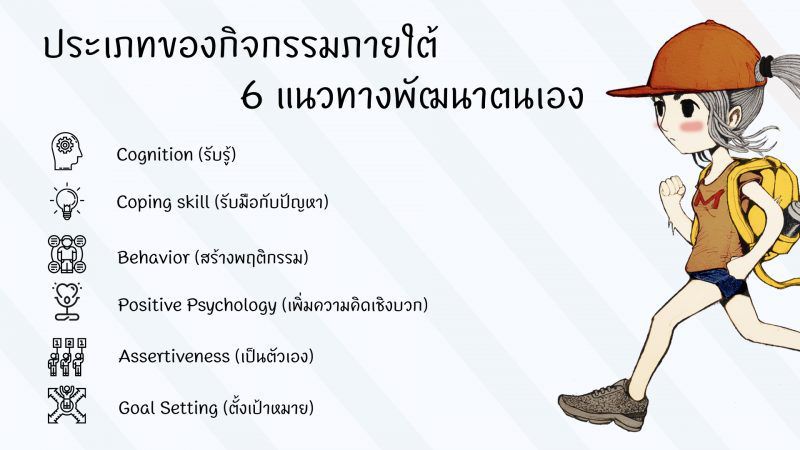 ประเภทของกิจกรรมภายใต้
6 แนวทางพัฒนาตนเอง

Cognition (รับรู้)

Coping skill (รับมือกับปัญหา)

Behavior (สร้างพฤติกรรม)

Positive Psychology (เพิ่มความคิดเชิงบวก)

Assertiveness (เป็นตัวเอง)

Goal Setting (ตั้งเป้าหมาย)

M